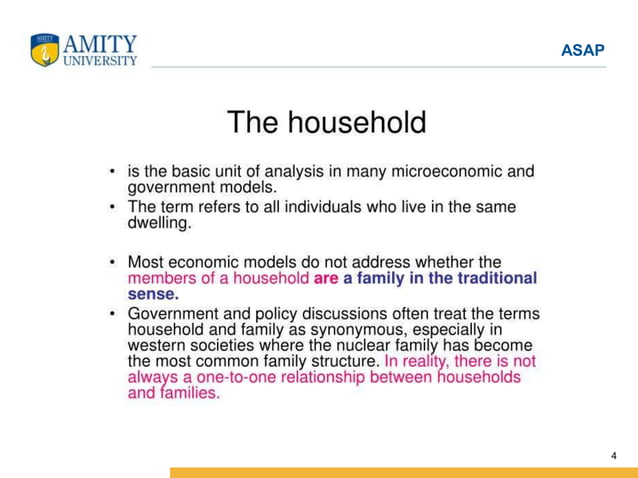 AMITY
UNIVERSITY

ASAP

The household

• is the basic unit of analysis in many microeconomic and government models.
• The term refers to all individuals who live in the same dwelling.

• Most economic models do not address whether the members of a household are a family in the traditional sense.
• Government and policy discussions often treat the terms household and family as synonymous, especially in western societies where the nuclear family has become the most common family structure. In reality, there is not always a one-to-one relationship between households and families.

4